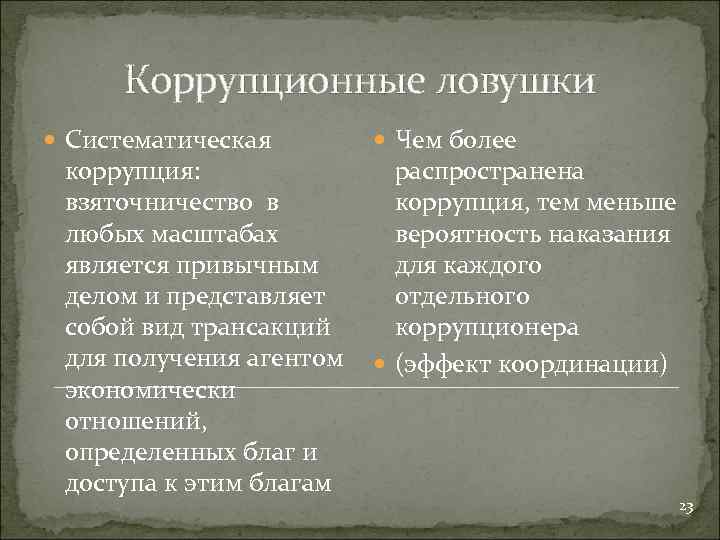 Коррупционные ловушки

Систематическая коррупция: взяточничество в любых масштабах является привычным делом и представляет собой вид трансакций для получения агентом экономически отношений, определенных благ и доступа к этим благам

Чем более распространена коррупция, тем меньше вероятность наказания для каждого отдельного коррупционера

(эффект координации)

23